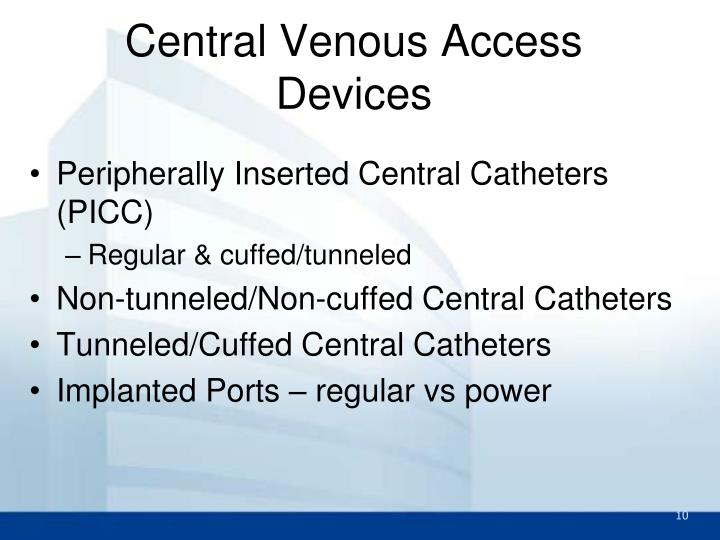 Central Venous Access Devices

• Peripherally Inserted Central Catheters (PICC)
– Regular & cuffed/tunneled
• Non-tunneled/Non-cuffed Central Catheters
• Tunneled/Cuffed Central Catheters
• Implanted Ports – regular vs power

10